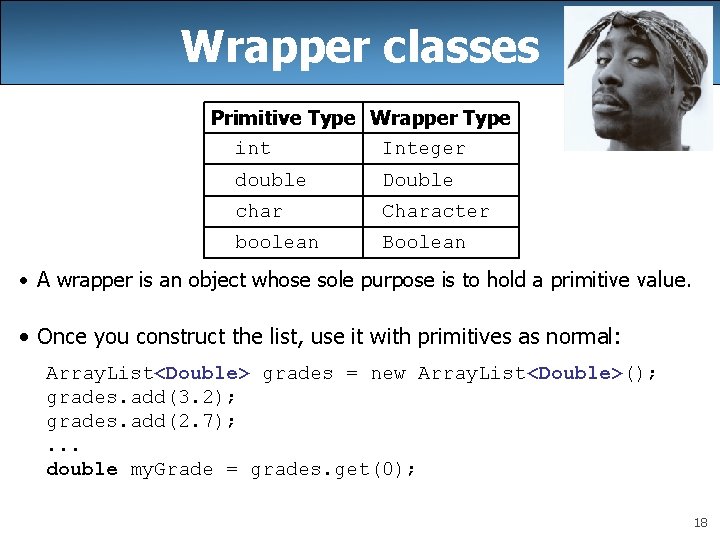 Wrapper classes

| Primitive Type | Wrapper Type |
|---|---|
| int | Integer |
| double | Double |
| char | Character |
| boolean | Boolean |

• A wrapper is an object whose sole purpose is to hold a primitive value.

• Once you construct the list, use it with primitives as normal:

ArrayList<Double> grades = new ArrayList<Double>();
grades.add(3.2);
grades.add(2.7);
...
double myGrade = grades.get(0);

18